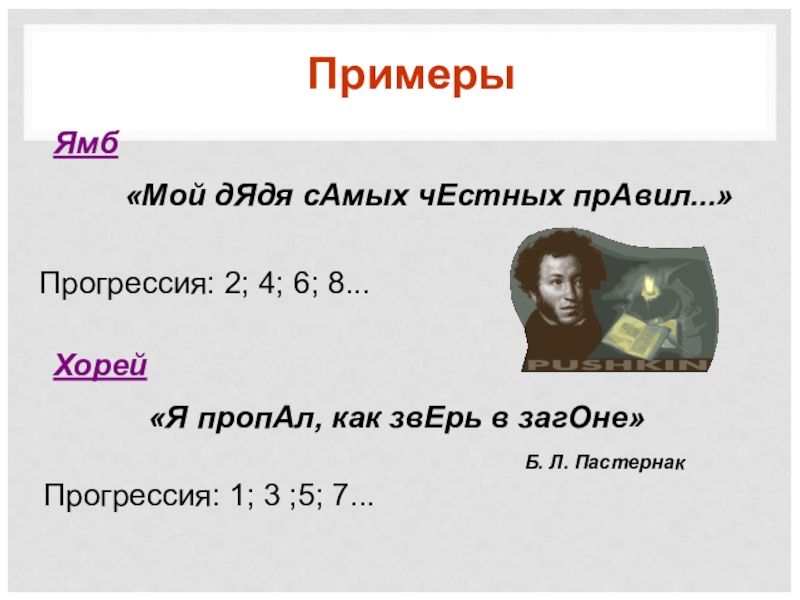 Примеры

Ямб

«Мой дЯдя сАмых чЕстных прАвил...»

Прогрессия: 2; 4; 6; 8...

PUSHKIN

Хорей

«Я пропАл, как звЕрь в загОне»

Б. Л. Пастернак

Прогрессия: 1; 3 ;5; 7...